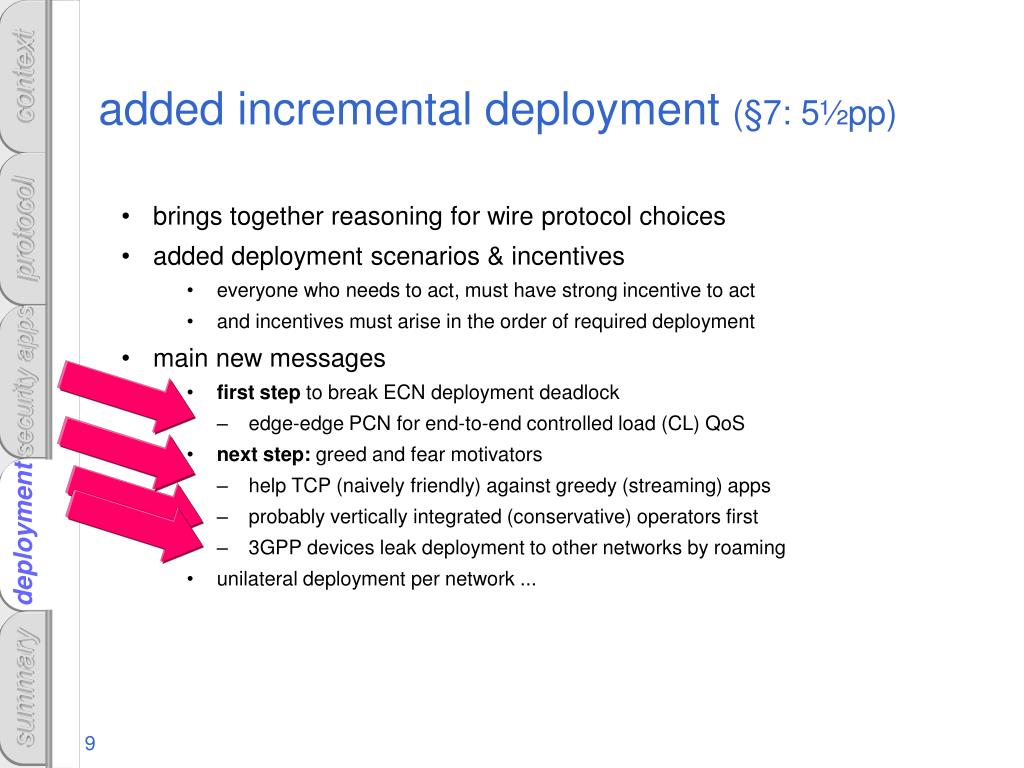 context
protocol
security apps
deployment
summary

added incremental deployment (§7: 5½pp)

• brings together reasoning for wire protocol choices
• added deployment scenarios & incentives
  • everyone who needs to act, must have strong incentive to act
  • and incentives must arise in the order of required deployment
• main new messages
  • **first step** to break ECN deployment deadlock
    – edge-edge PCN for end-to-end controlled load (CL) QoS
  • **next step:** greed and fear motivators
    – help TCP (naively friendly) against greedy (streaming) apps
    – probably vertically integrated (conservative) operators first
    – 3GPP devices leak deployment to other networks by roaming
  • unilateral deployment per network ...

9